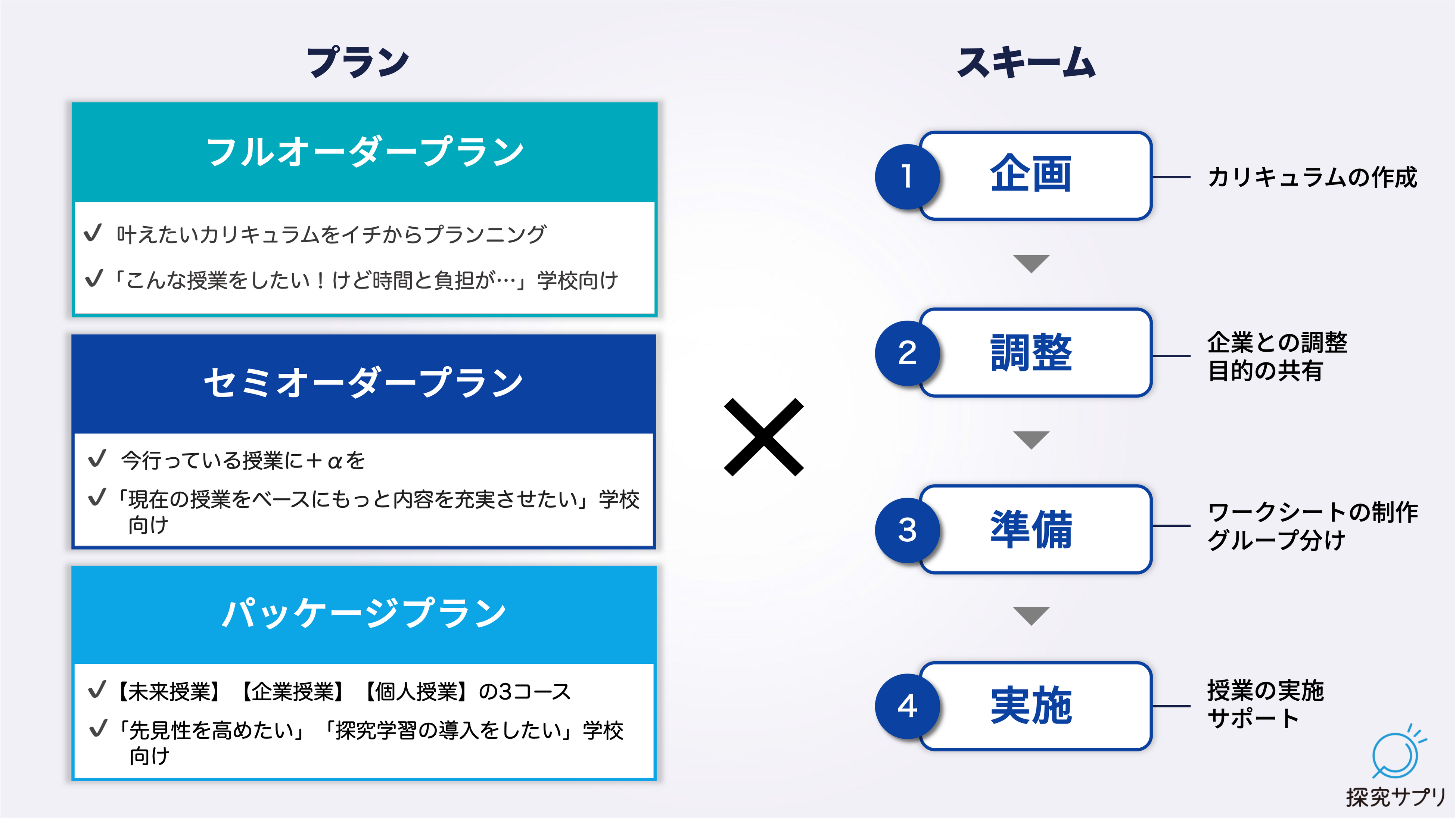 プラン

フルオーダープラン

✓ 叶えたいカリキュラムをイチからプランニング
✓「こんな授業をしたい！けど時間と負担が…」学校向け

セミオーダープラン

✓ 今行っている授業に＋αを
✓「現在の授業をベースにもっと内容を充実させたい」学校向け

パッケージプラン

✓【未来授業】【企業授業】【個人授業】の3コース
✓「先見性を高めたい」「探究学習の導入をしたい」学校向け

×

スキーム

1 企画 カリキュラムの作成

2 調整 企業との調整
目的の共有

3 準備 ワークシートの制作
グループ分け

4 実施 授業の実施
サポート

探究サプリ